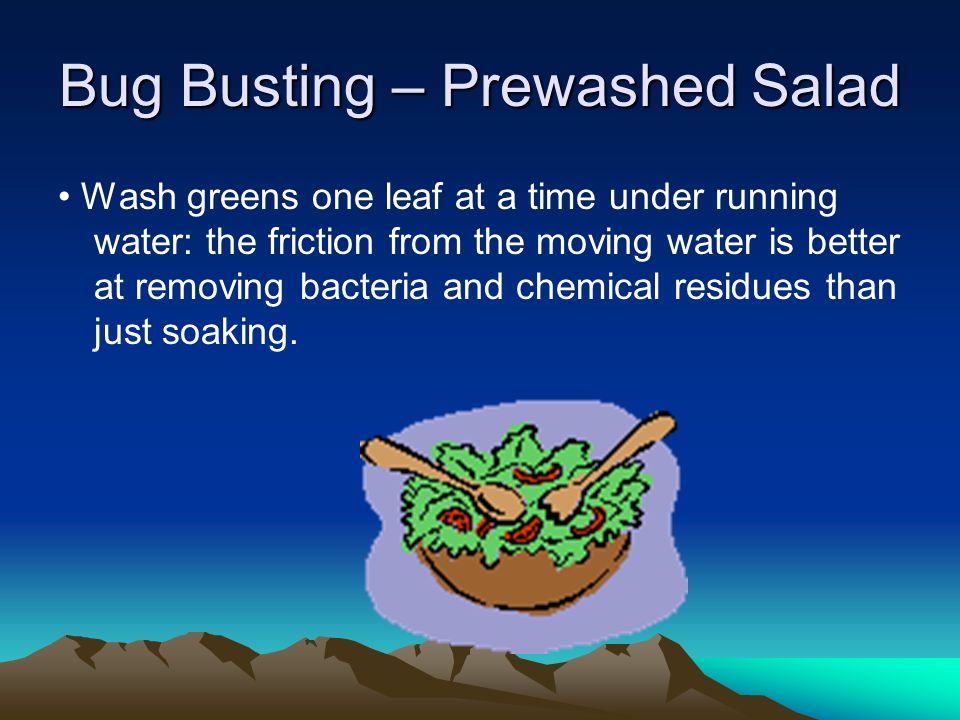 Bug Busting – Prewashed Salad

• Wash greens one leaf at a time under running water: the friction from the moving water is better at removing bacteria and chemical residues than just soaking.